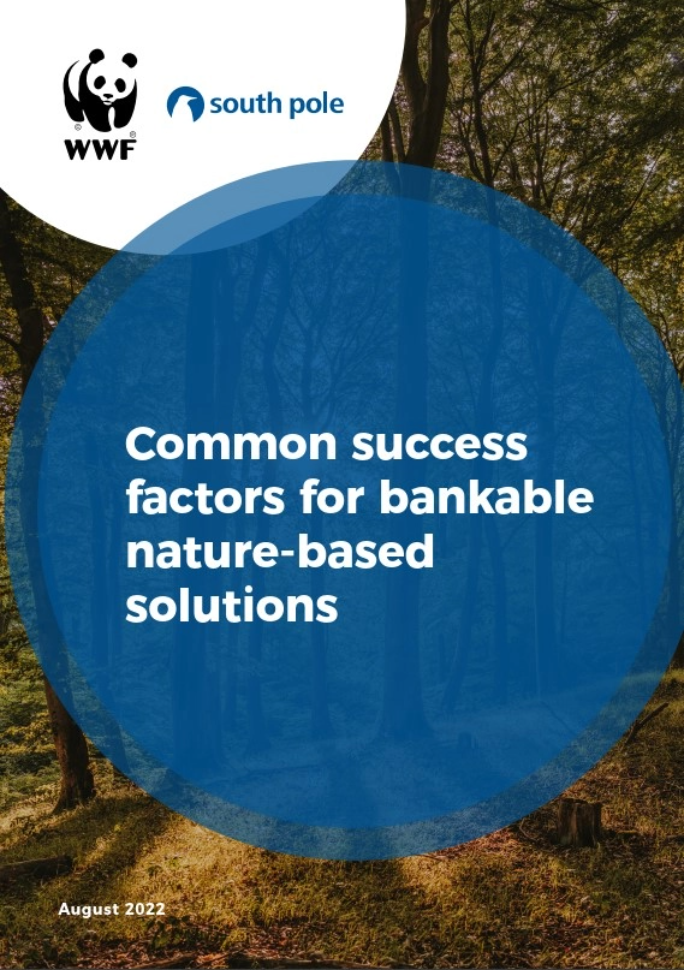 WWF

south pole

Common success factors for bankable nature-based solutions

August 2022